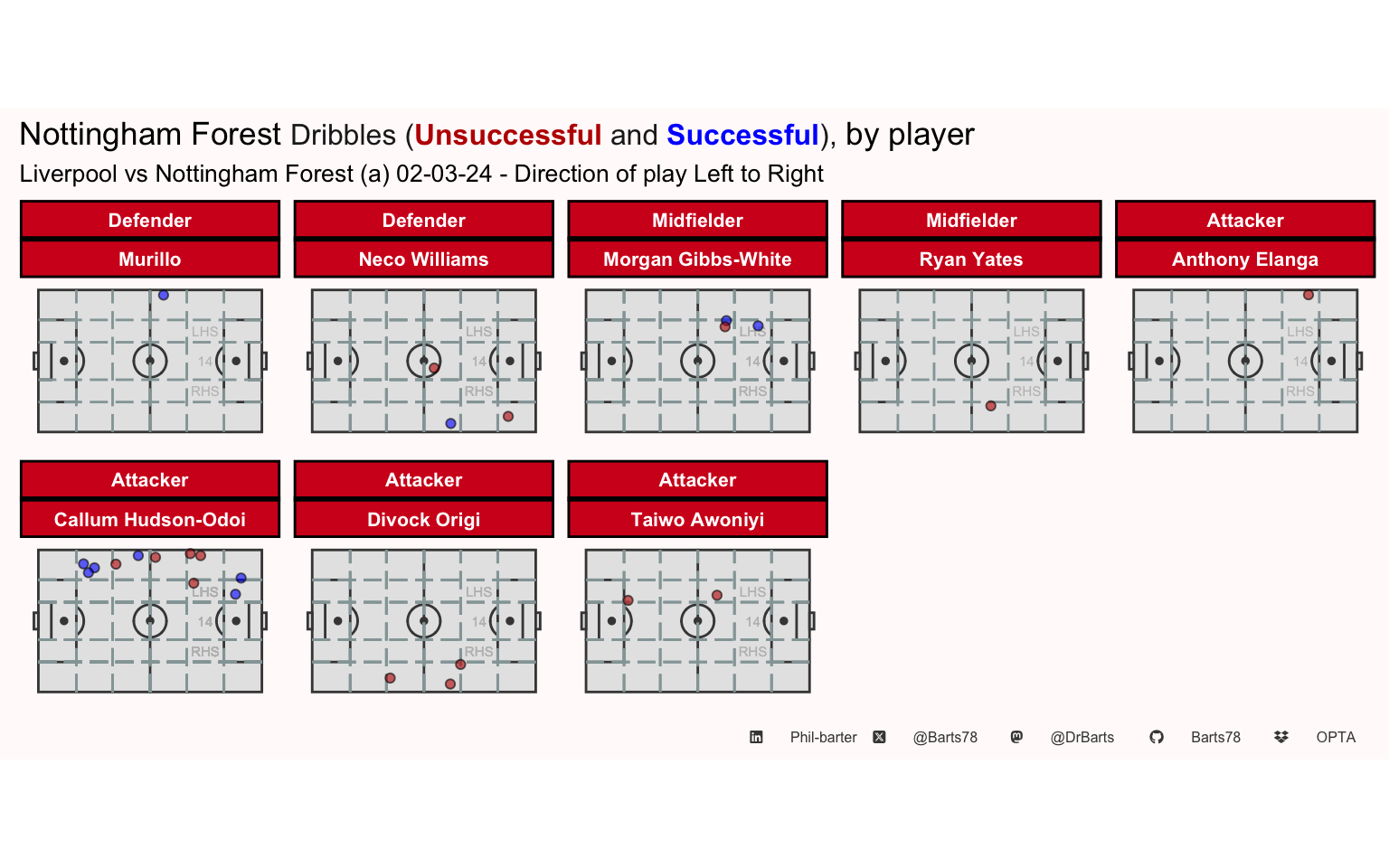 Nottingham Forest Dribbles (Unsuccessful and Successful), by player

Liverpool vs Nottingham Forest (a) 02-03-24 - Direction of play Left to Right

Defender
Murillo
LHS
14
RHS

Defender
Neco Williams
LHS
14
RHS

Midfielder
Morgan Gibbs-White
LHS
14
RHS

Midfielder
Ryan Yates
LHS
14
RHS

Attacker
Anthony Elanga
LHS
14
RHS

Attacker
Callum Hudson-Odoi
LHS
14
RHS

Attacker
Divock Origi
LHS
14
RHS

Attacker
Taiwo Awoniyi
LHS
14
RHS

Phil-barter @Barts78 @DrBarts Barts78 OPTA